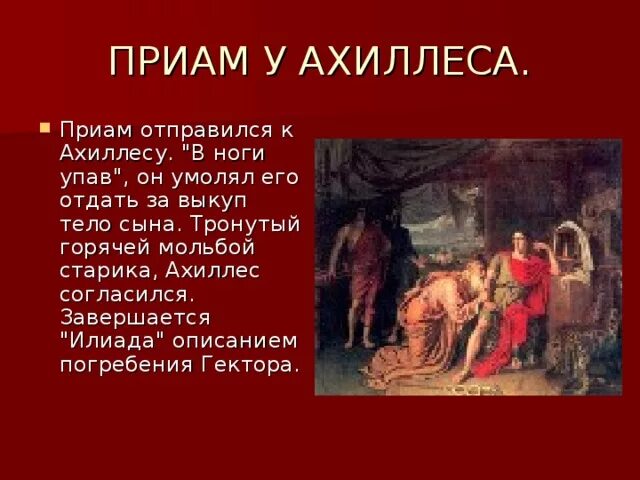 ПРИАМ У АХИЛЛЕСА.

Приам отправился к Ахиллесу. "В ноги упав", он умолял его отдать за выкуп тело сына. Тронутый горячей мольбой старика, Ахиллес согласился. Завершается "Илиада" описанием погребения Гектора.